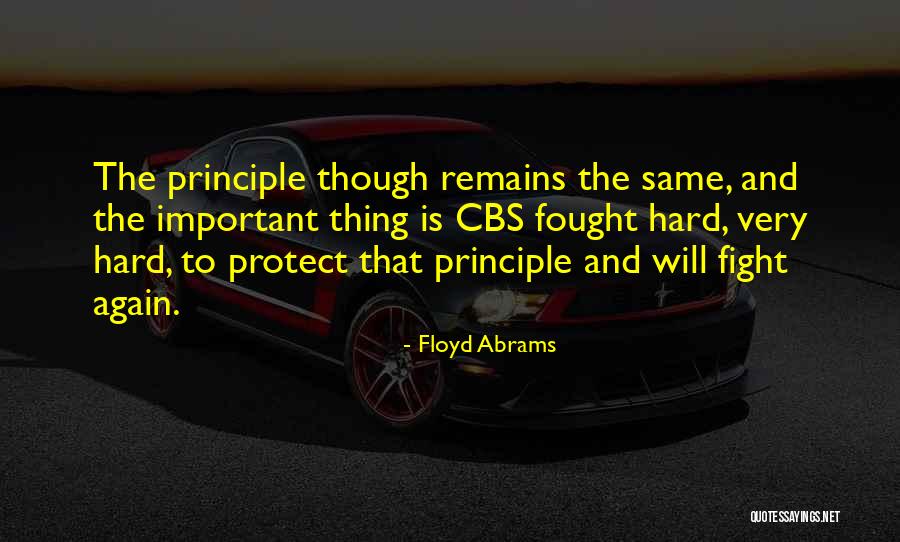 The principle though remains the same, and the important thing is CBS fought hard, very hard, to protect that principle and will fight again.

- Floyd Abrams

QUOTESSAYINGS.NET